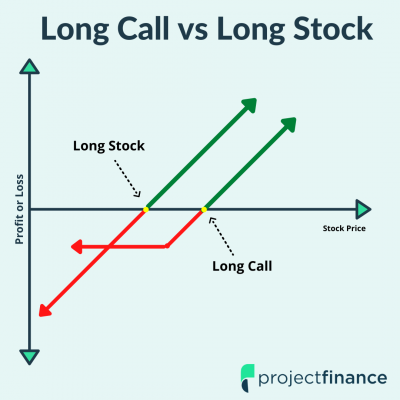 Long Call vs Long Stock

Profit or Loss

Long Stock

Stock Price

Long Call

projectfinance